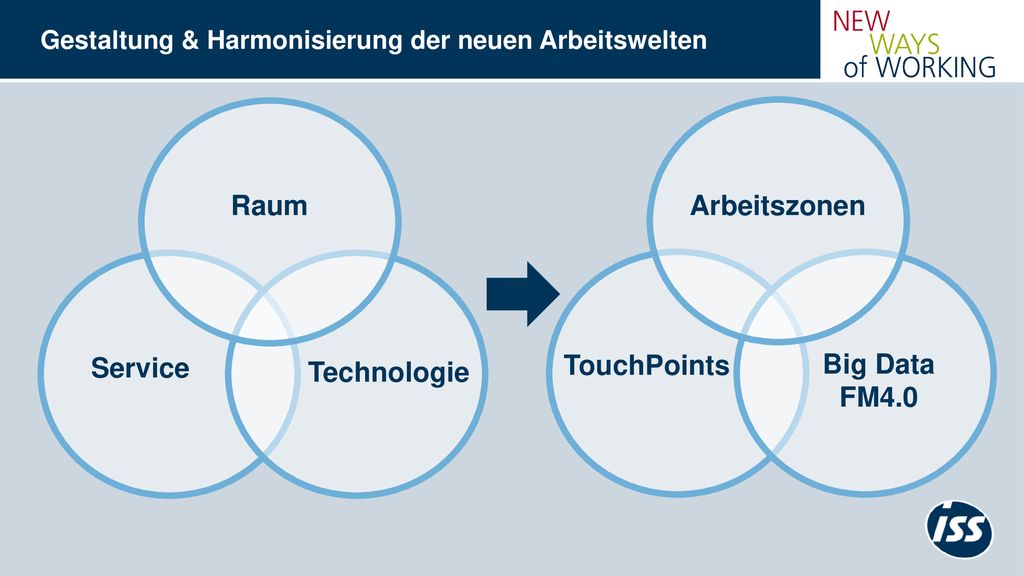 Gestaltung & Harmonisierung der neuen Arbeitswelten

NEW WAYS of WORKING

Raum

Service

Technologie

Arbeitszonen

TouchPoints

Big Data FM4.0

ISS